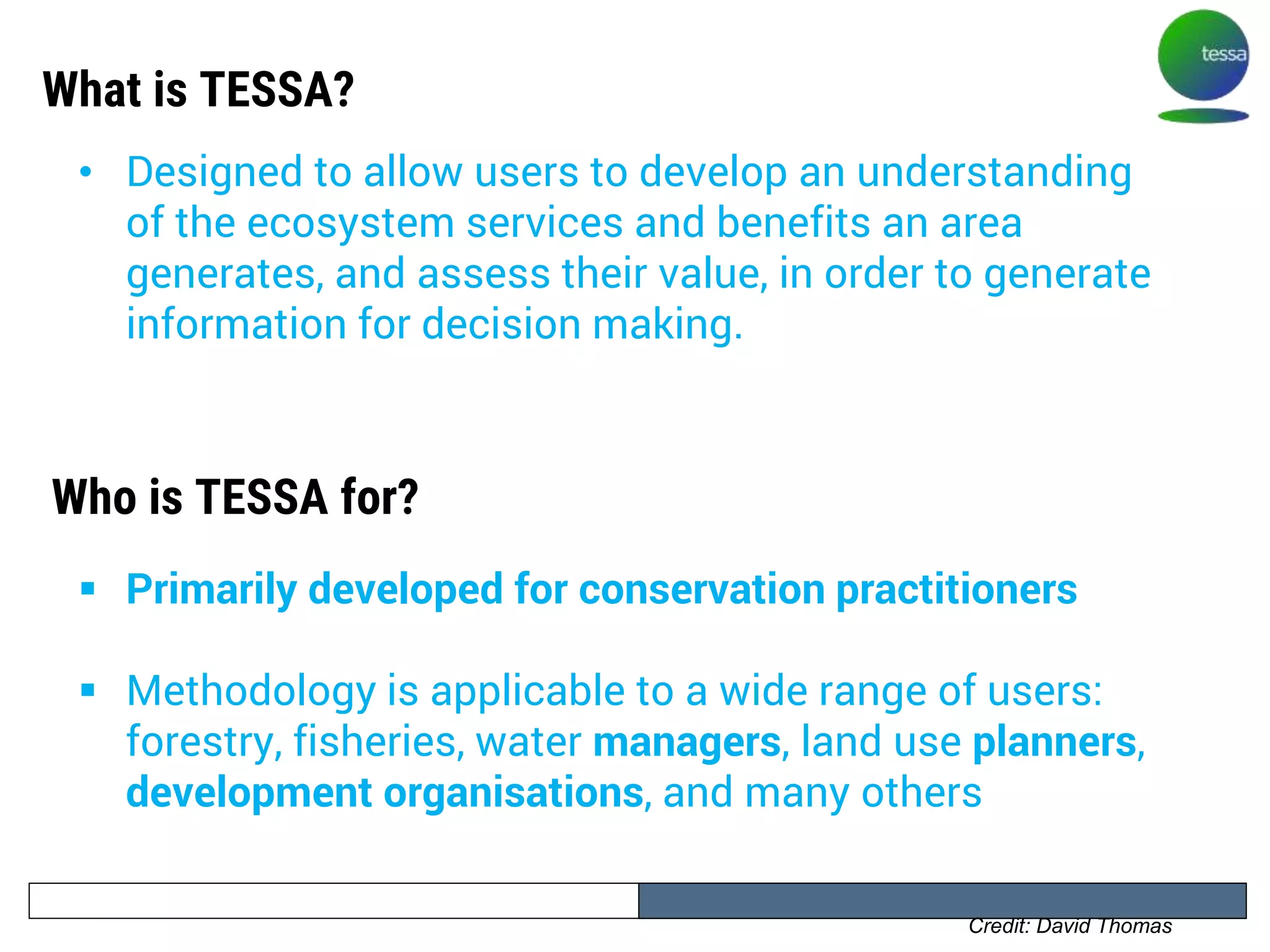 tessa

What is TESSA?

• Designed to allow users to develop an understanding of the ecosystem services and benefits an area generates, and assess their value, in order to generate information for decision making.

Who is TESSA for?

▪ Primarily developed for conservation practitioners

▪ Methodology is applicable to a wide range of users: forestry, fisheries, water managers, land use planners, development organisations, and many others

Credit: David Thomas